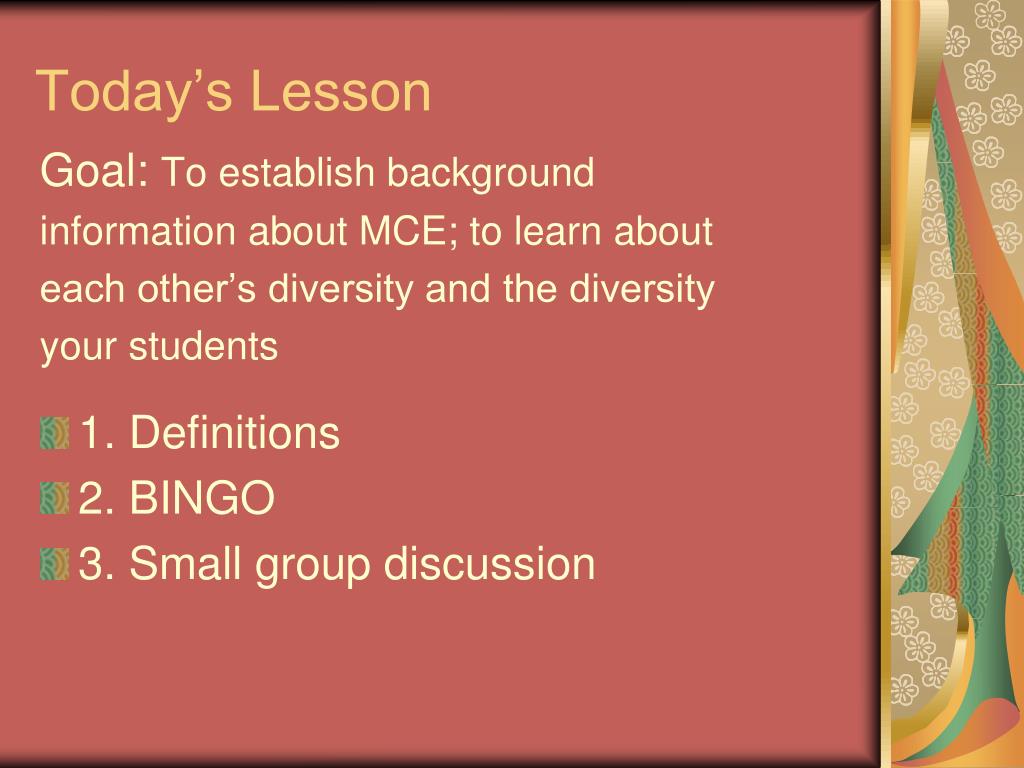 Today’s Lesson

Goal: To establish background information about MCE; to learn about each other’s diversity and the diversity your students

1. Definitions
2. BINGO
3. Small group discussion